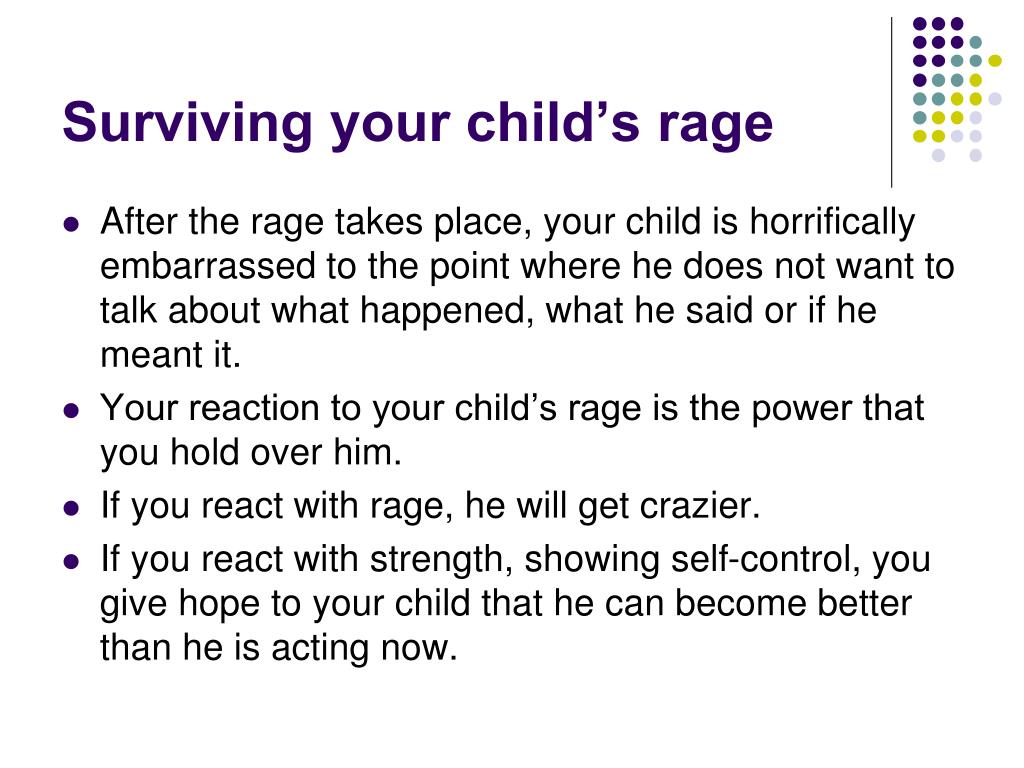 Surviving your child’s rage

- After the rage takes place, your child is horrifically embarrassed to the point where he does not want to talk about what happened, what he said or if he meant it.
- Your reaction to your child’s rage is the power that you hold over him.
- If you react with rage, he will get crazier.
- If you react with strength, showing self-control, you give hope to your child that he can become better than he is acting now.